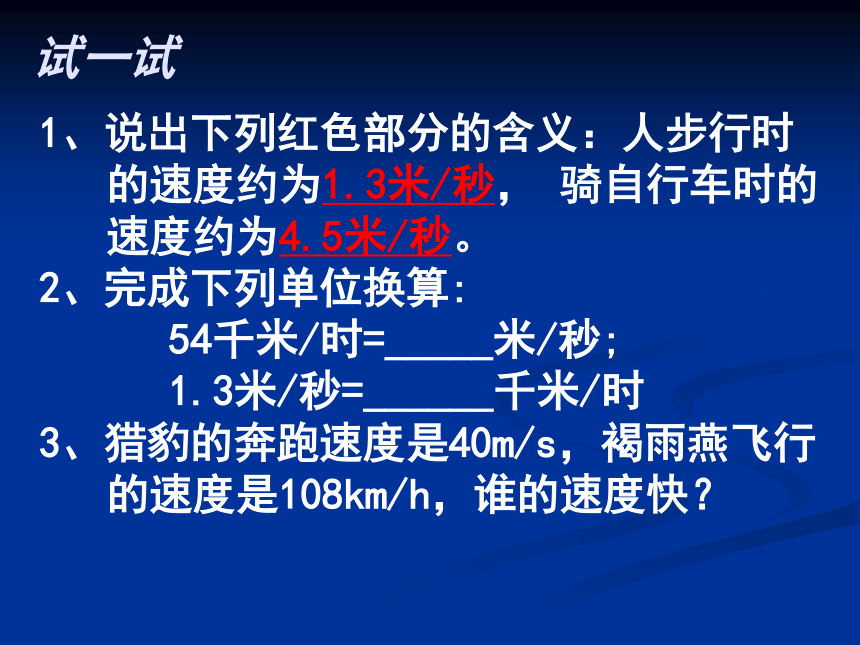 试一试

1、说出下列红色部分的含义：人步行时的速度约为1.3米/秒， 骑自行车时的速度约为4.5米/秒。

2、完成下列单位换算：

54千米/时=_____米/秒；

1.3米/秒=______千米/时

3、猎豹的奔跑速度是40m/s，褐雨燕飞行的速度是108km/h，谁的速度快？